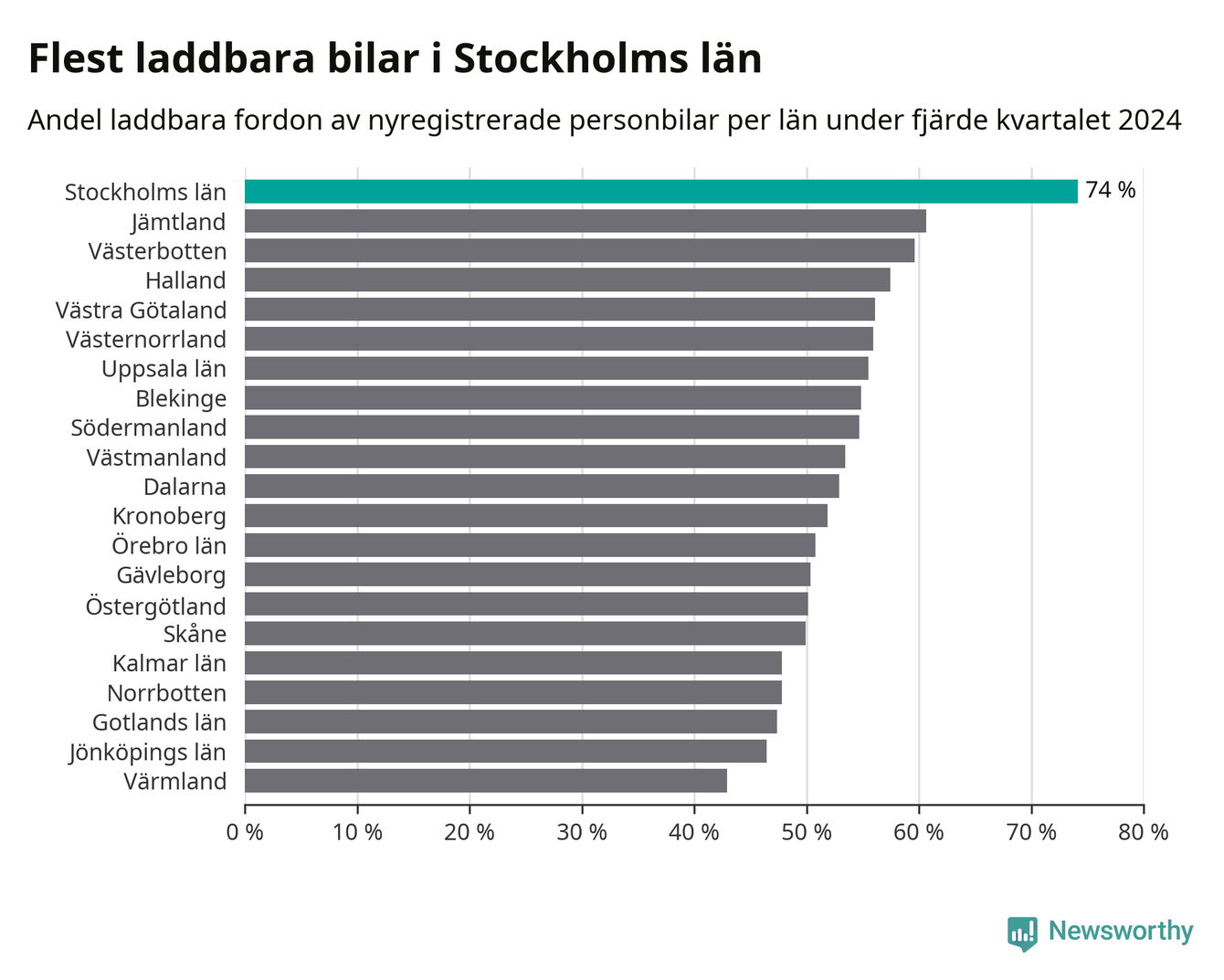 Flest laddbara bilar i Stockholms län

Andel laddbara fordon av nyregistrerade personbilar per län under fjärde kvartalet 2024

Stockholms län
74 %
Jämtland
Västerbotten
Halland
Västra Götaland
Västernorrland
Uppsala län
Blekinge
Södermanland
Västmanland
Dalarna
Kronoberg
Örebro län
Gävleborg
Östergötland
Skåne
Kalmar län
Norrbotten
Gotlands län
Jönköpings län
Värmland

0 %
10 %
20 %
30 %
40 %
50 %
60 %
70 %
80 %

Newsworthy